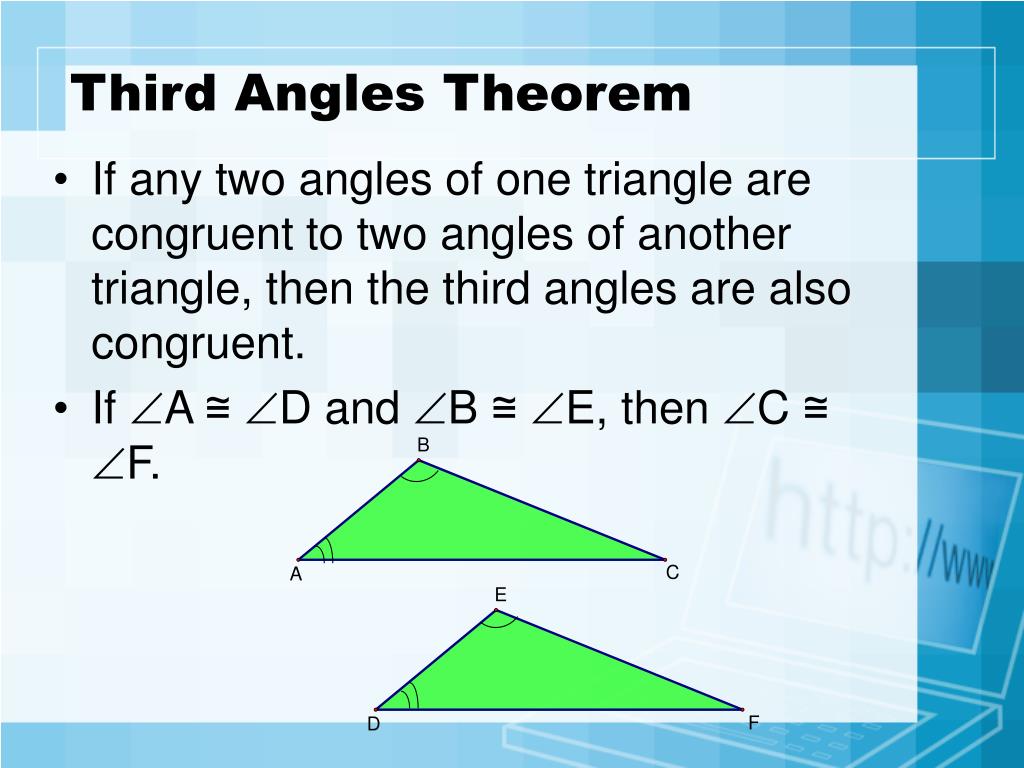 Third Angles Theorem

• If any two angles of one triangle are congruent to two angles of another triangle, then the third angles are also congruent.

• If $\angle A \cong \angle D$ and $\angle B \cong \angle E$, then $\angle C \cong \angle F$.

B

A

C

E

D

F

http://www